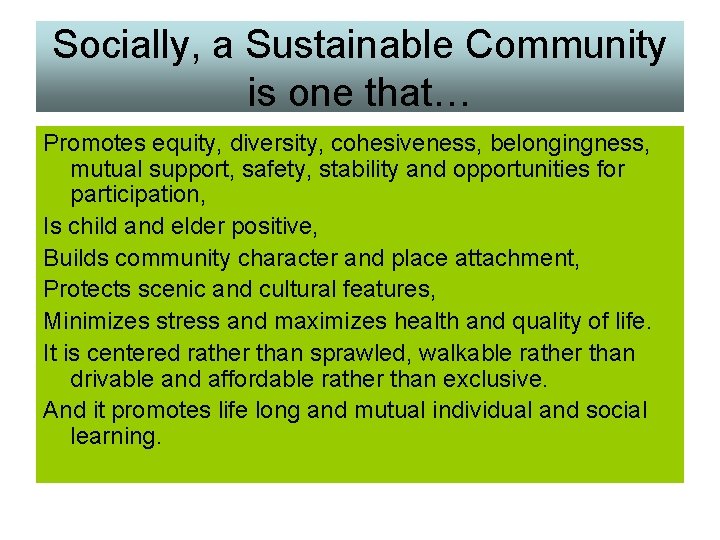 Socially, a Sustainable Community is one that…

Promotes equity, diversity, cohesiveness, belongingness, mutual support, safety, stability and opportunities for participation,

Is child and elder positive,

Builds community character and place attachment,

Protects scenic and cultural features,

Minimizes stress and maximizes health and quality of life.

It is centered rather than sprawled, walkable rather than drivable and affordable rather than exclusive.

And it promotes life long and mutual individual and social learning.